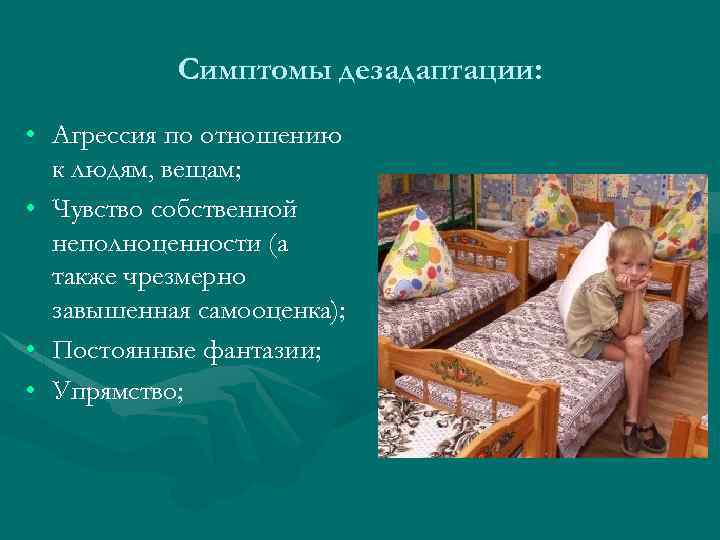 Симптомы дезадаптации:

• Агрессия по отношению к людям, вещам;
• Чувство собственной неполноценности (а также чрезмерно завышенная самооценка);
• Постоянные фантазии;
• Упрямство;